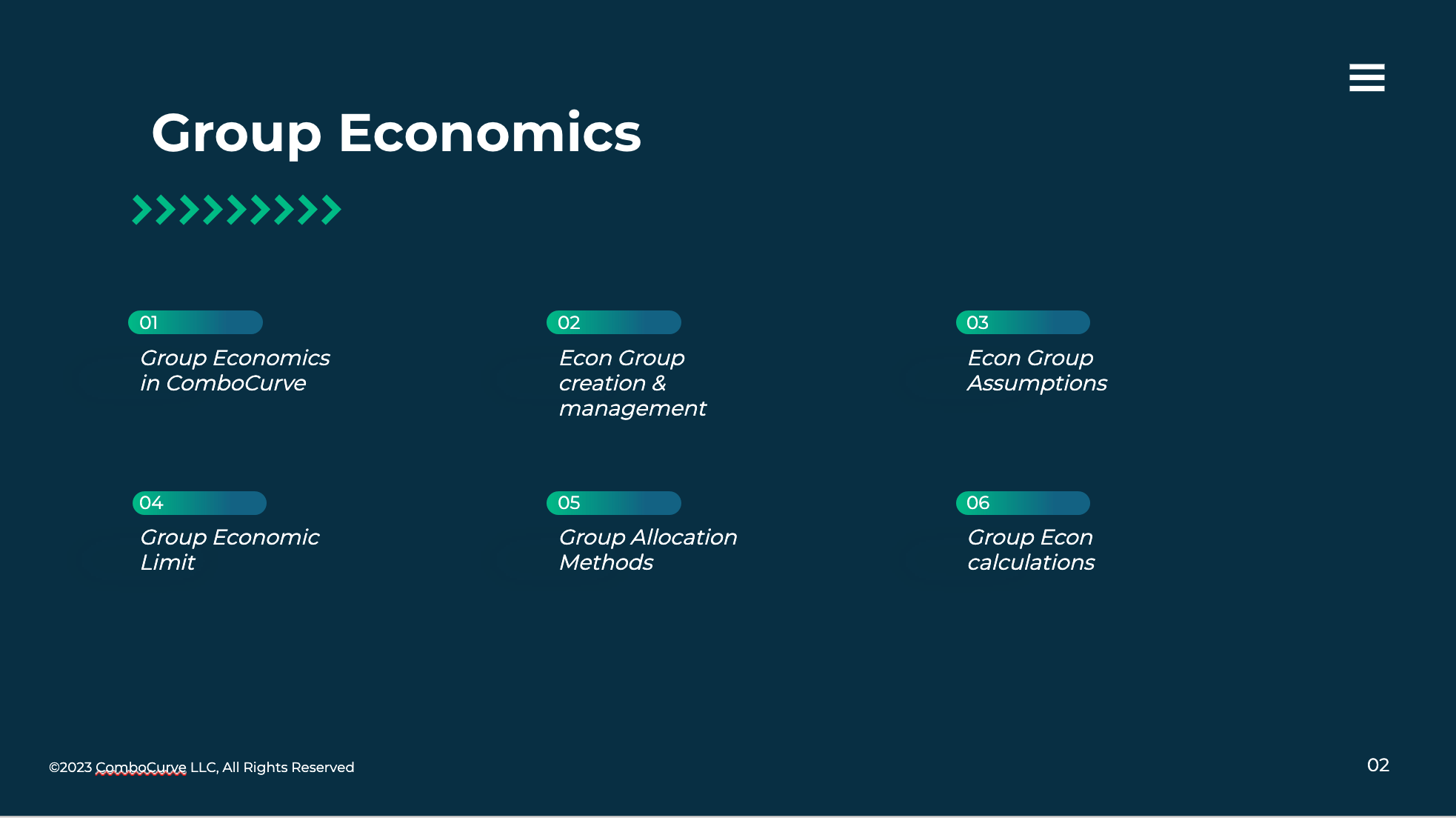 Group Economics

01
Group Economics in ComboCurve

02
Econ Group creation & management

03
Econ Group Assumptions

04
Group Economic Limit

05
Group Allocation Methods

06
Group Econ calculations

©2023 ComboCurve LLC, All Rights Reserved

02